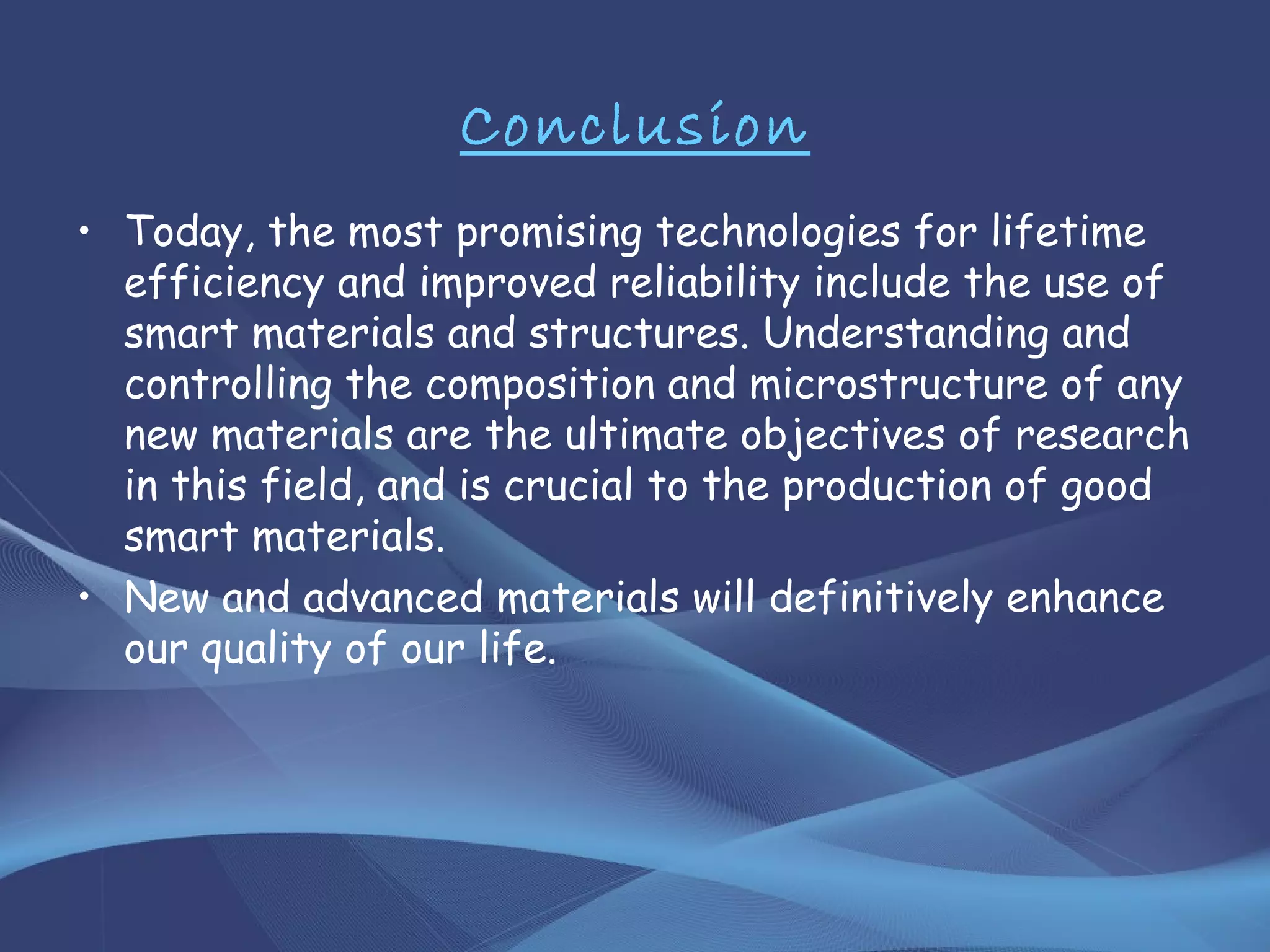 Conclusion

• Today, the most promising technologies for lifetime efficiency and improved reliability include the use of smart materials and structures. Understanding and controlling the composition and microstructure of any new materials are the ultimate objectives of research in this field, and is crucial to the production of good smart materials.
• New and advanced materials will definitively enhance our quality of our life.